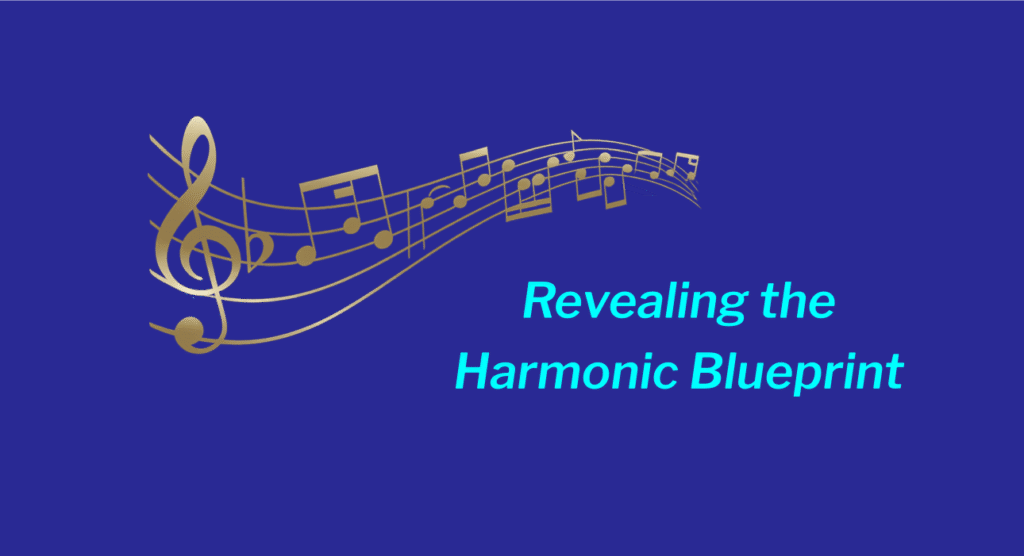 Revealing the Harmonic Blueprint